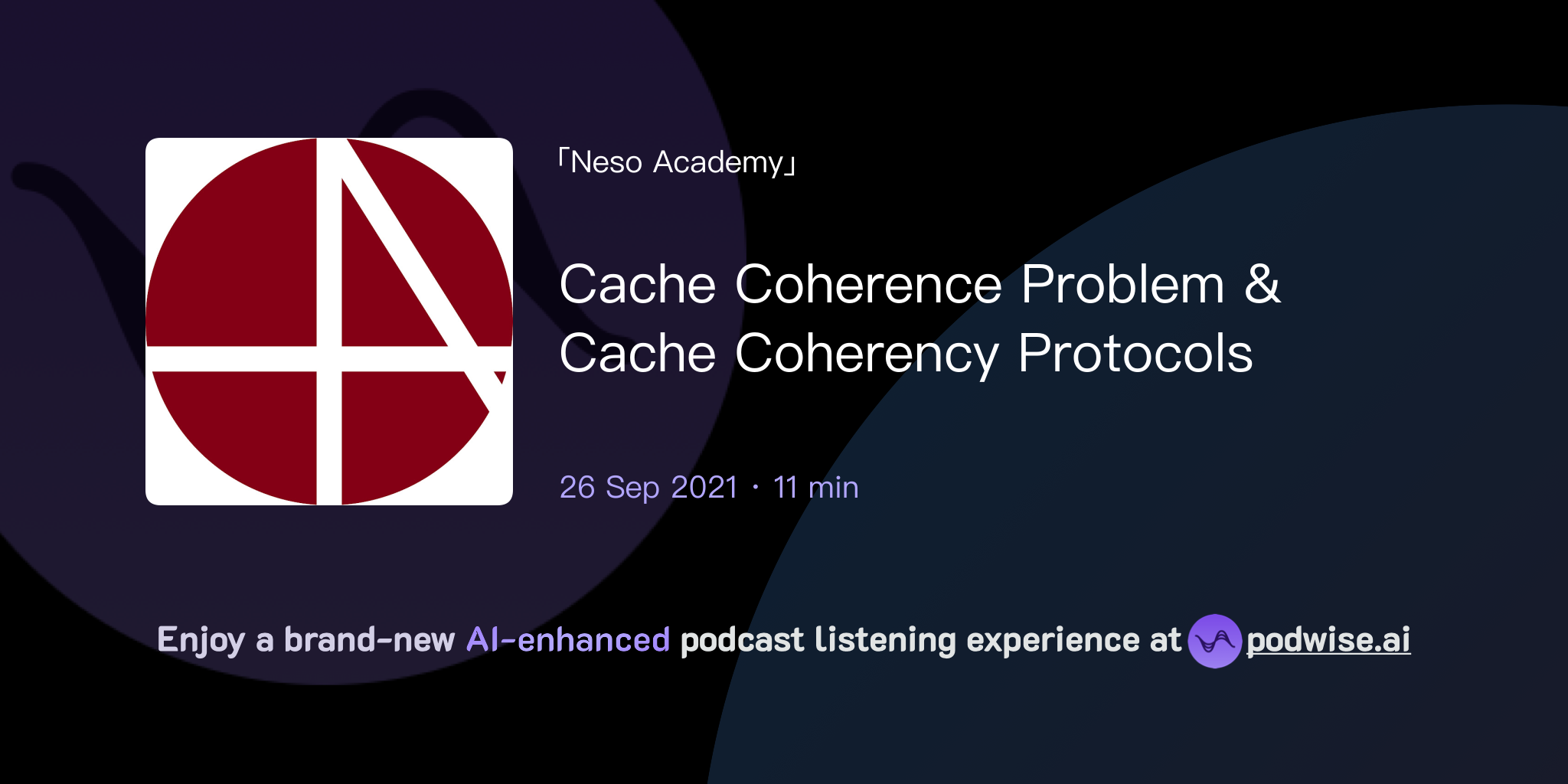 「Neso Academy」

Cache Coherence Problem & Cache Coherency Protocols

26 Sep 2021 · 11 min

Enjoy a brand-new AI-enhanced podcast listening experience at podwise.ai